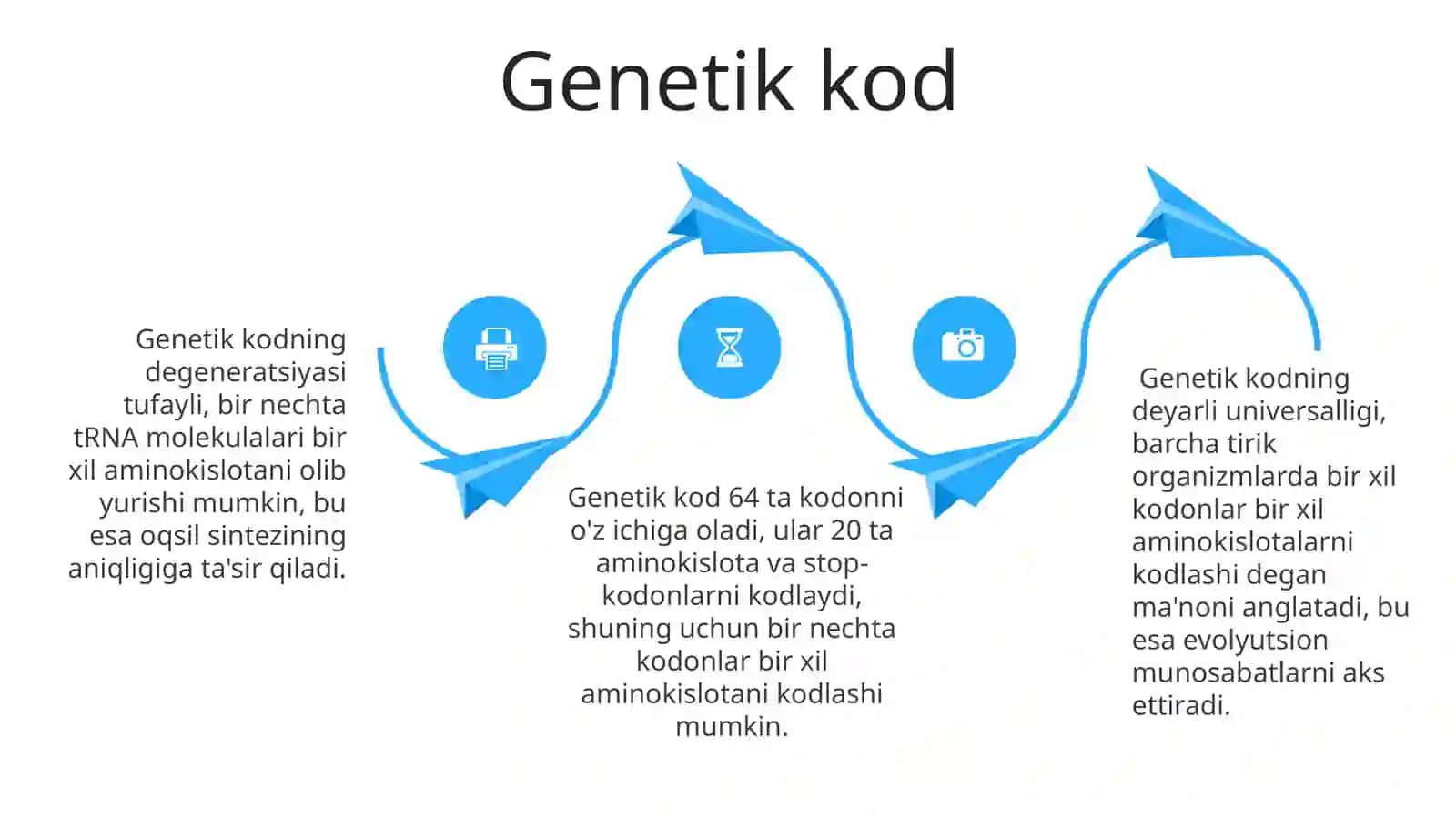 Genetik kod

Genetik kodning degeneratsiyasi tufayli, bir nechta tRNA molekulalari bir xil aminokislotani olib yurishi mumkin, bu esa oqsil sintezining aniqligiga ta'sir qiladi.

Genetik kod 64 ta kodonni o'z ichiga oladi, ular 20 ta aminokislota va stop-kodonlarni kodlaydi, shuning uchun bir nechta kodonlar bir xil aminokislotani kodlashi mumkin.

Genetik kodning deyarli universalligi, barcha tirik organizmlarda bir xil kodonlar bir xil aminokislotalarni kodlashi degan ma'noni anglatadi, bu esa evolyutsion munosabatlarni aks ettiradi.